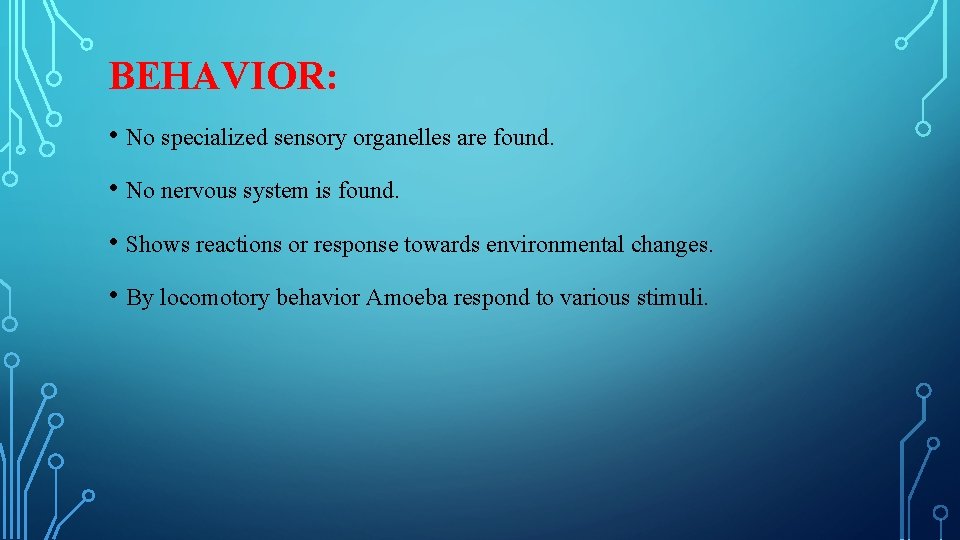 BEHAVIOR:

• No specialized sensory organelles are found.

• No nervous system is found.

• Shows reactions or response towards environmental changes.

• By locomotory behavior Amoeba respond to various stimuli.